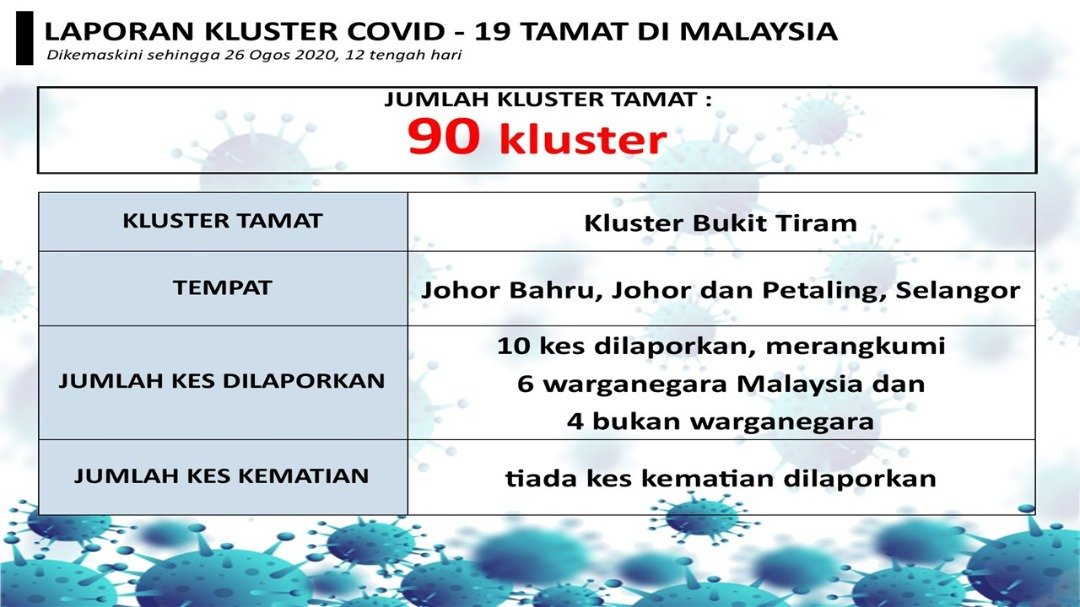 LAPORAN KLUSTER COVID - 19 TAMAT DI MALAYSIA
Dikemaskini sehingga 26 Ogos 2020, 12 tengah hari

JUMLAH KLUSTER TAMAT :
90 kluster

| KLUSTER TAMAT | Kluster Bukit Tiram |
|---|---|
| TEMPAT | Johor Bahru, Johor dan Petaling, Selangor |
| JUMLAH KES DILAPORKAN | 10 kes dilaporkan, merangkumi 6 warganegara Malaysia dan 4 bukan warganegara |
| JUMLAH KES KEMATIAN | tiada kes kematian dilaporkan |